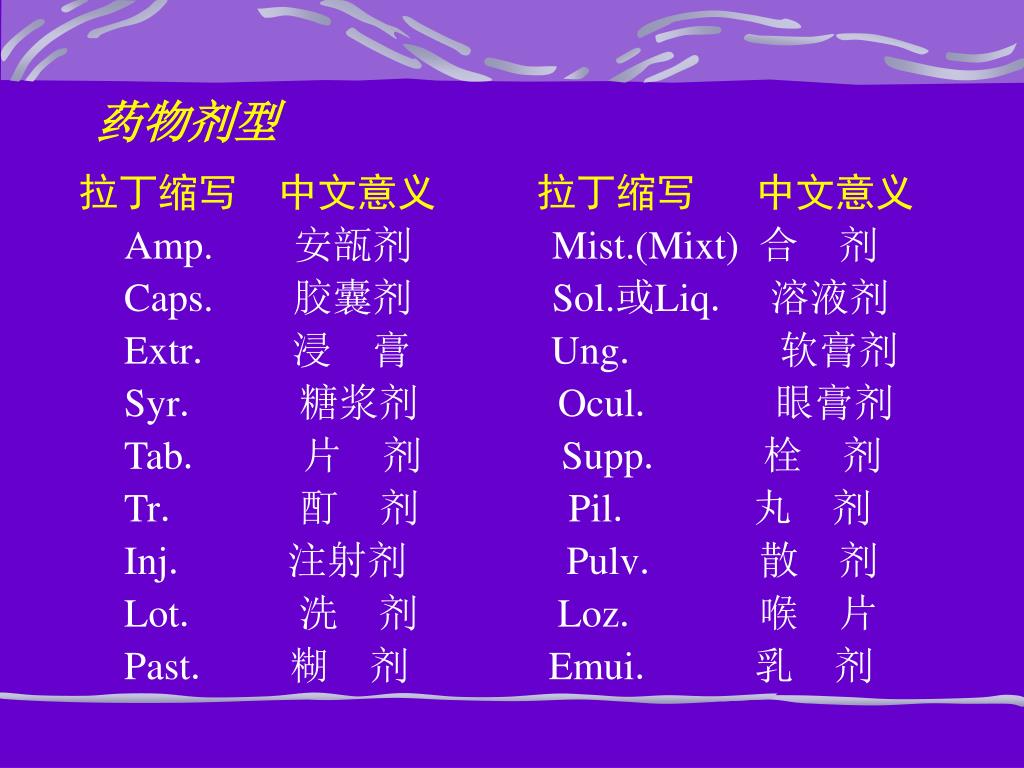 药物剂型

| 拉丁缩写 | 中文意义 | 拉丁缩写 | 中文意义 |
|---|---|---|---|
| Amp. | 安瓿剂 | Mist.(Mixt) | 合　剂 |
| Caps. | 胶囊剂 | Sol.或Liq. | 溶液剂 |
| Extr. | 浸　膏 | Ung. | 软膏剂 |
| Syr. | 糖浆剂 | Ocul. | 眼膏剂 |
| Tab. | 片　剂 | Supp. | 栓　剂 |
| Tr. | 酊　剂 | Pil. | 丸　剂 |
| Inj. | 注射剂 | Pulv. | 散　剂 |
| Lot. | 洗　剂 | Loz. | 喉　片 |
| Past. | 糊　剂 | Emui. | 乳　剂 |